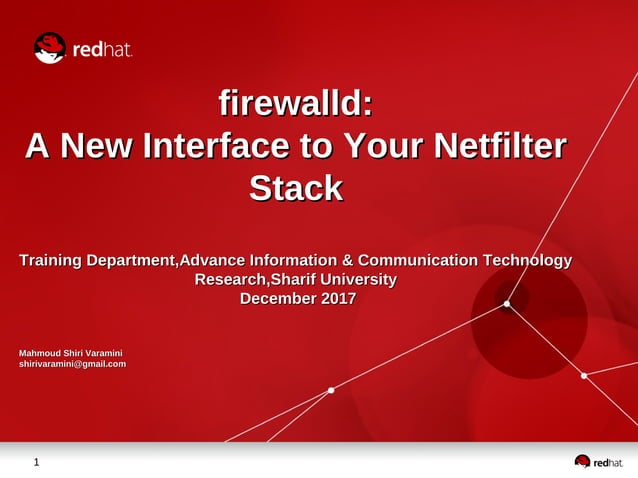 redhat.

firewalld:
A New Interface to Your Netfilter Stack

Training Department,Advance Information & Communication Technology Research,Sharif University
December 2017

Mahmoud Shiri Varamini
shirivaramini@gmail.com

1

redhat.